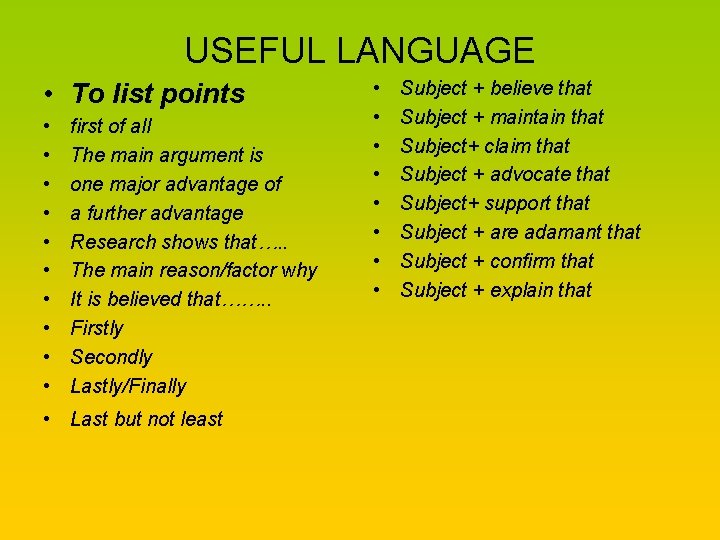 USEFUL LANGUAGE

• To list points
• first of all
• The main argument is
• one major advantage of
• a further advantage
• Research shows that…..
• The main reason/factor why
• It is believed that……..
• Firstly
• Secondly
• Lastly/Finally
• Last but not least

• Subject + believe that
• Subject + maintain that
• Subject+ claim that
• Subject + advocate that
• Subject+ support that
• Subject + are adamant that
• Subject + confirm that
• Subject + explain that